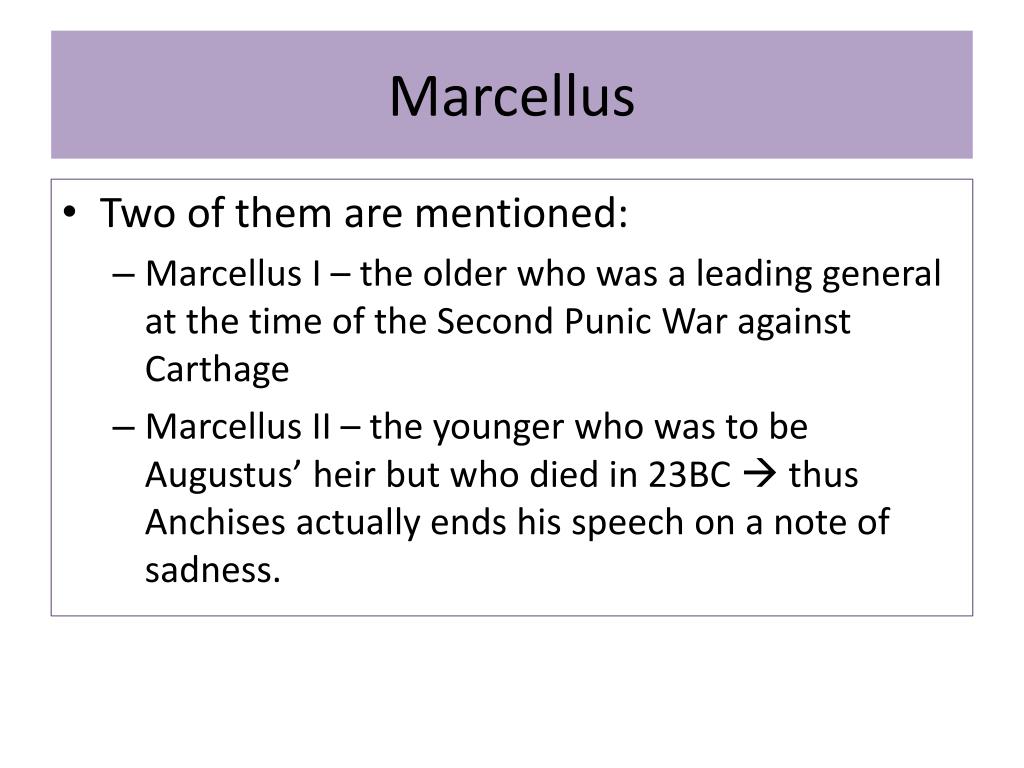 Marcellus

• Two of them are mentioned:
– Marcellus I – the older who was a leading general at the time of the Second Punic War against Carthage
– Marcellus II – the younger who was to be Augustus’ heir but who died in 23BC → thus Anchises actually ends his speech on a note of sadness.